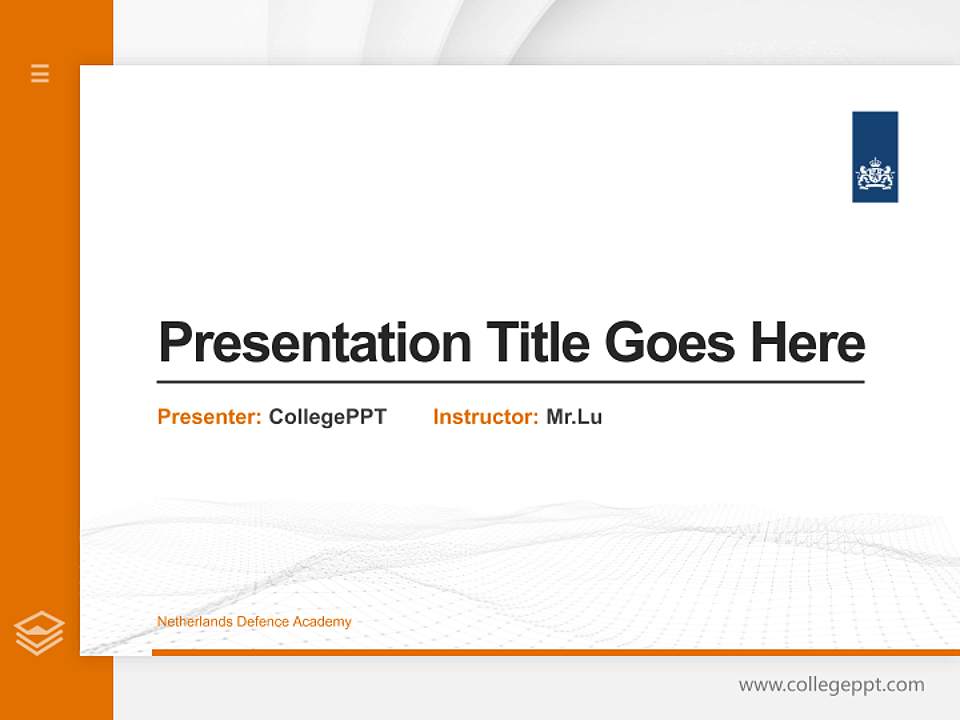 Presentation Title Goes Here

Presenter: CollegePPT Instructor: Mr.Lu

Netherlands Defence Academy

www.collegeppt.com